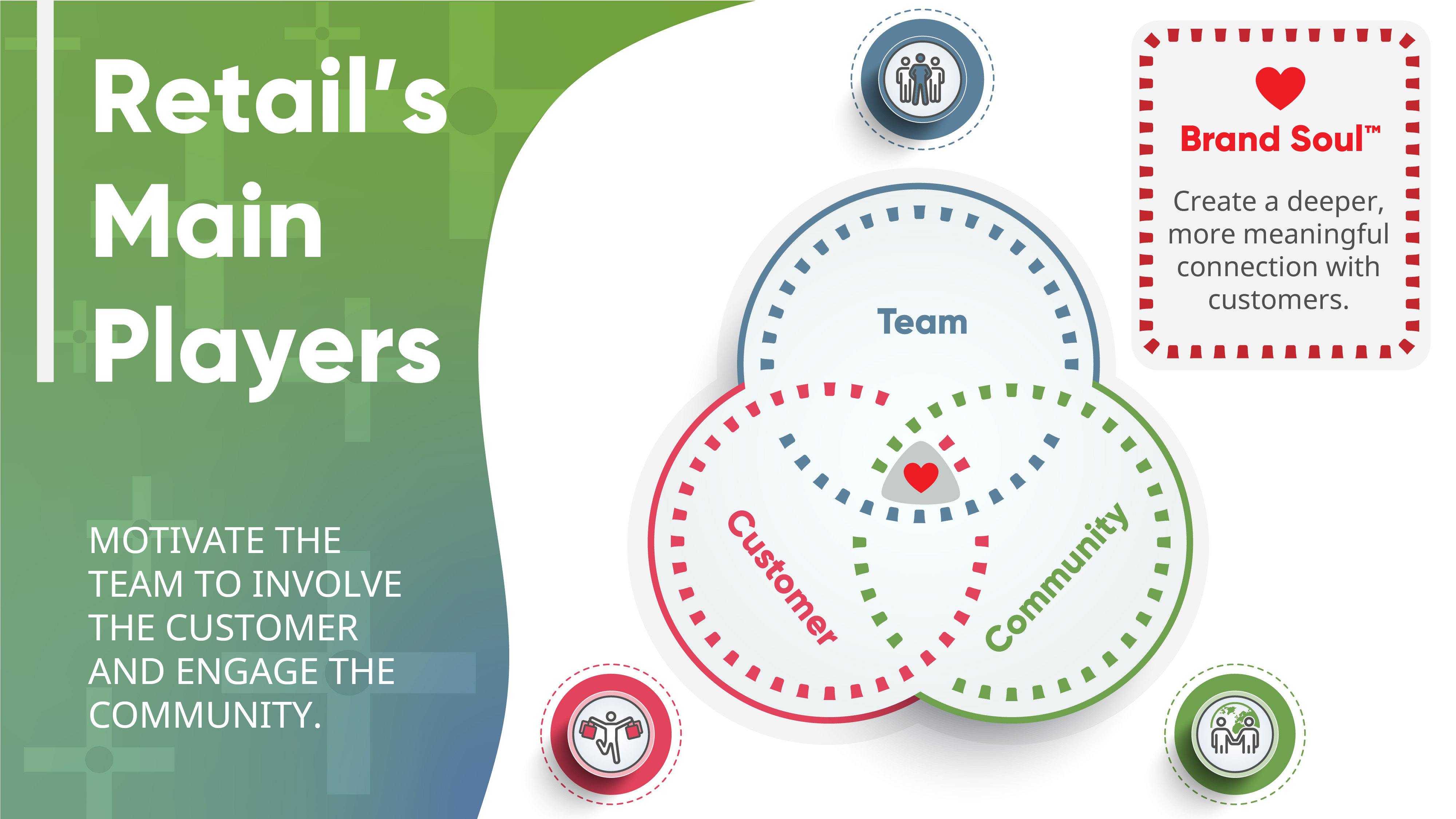 Retail's Main Players

MOTIVATE THE TEAM TO INVOLVE THE CUSTOMER AND ENGAGE THE COMMUNITY.

Team

Customer

Community

Brand Soul™

Create a deeper, more meaningful connection with customers.